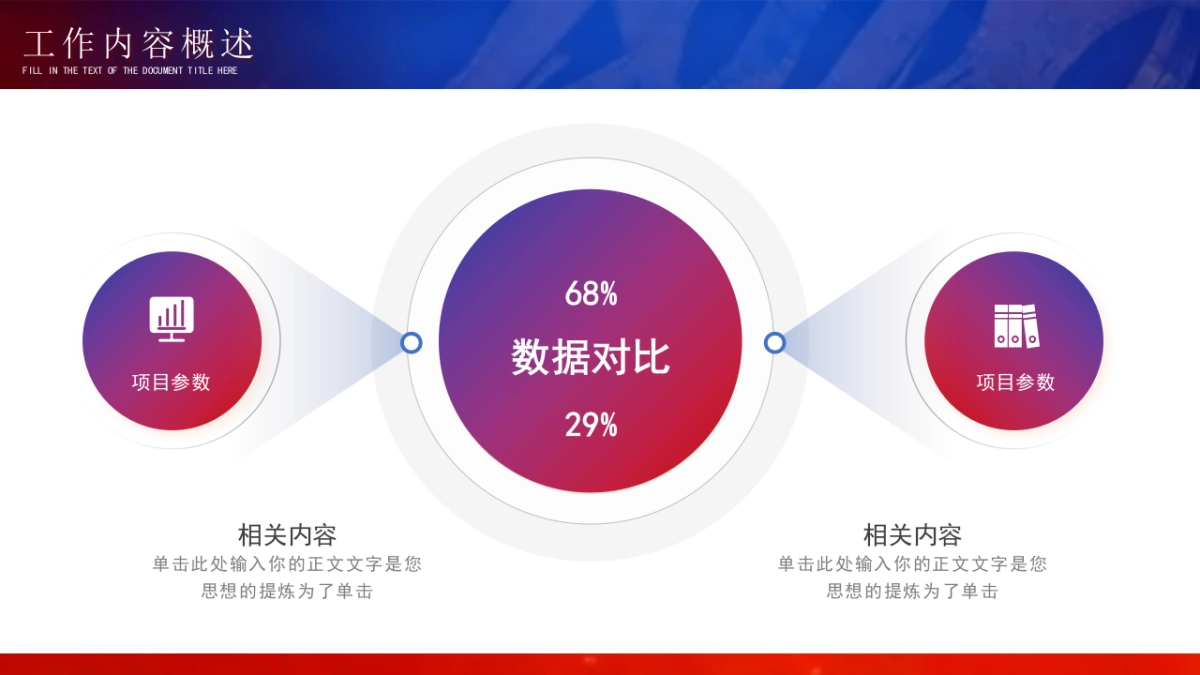 工作内容概述
FILL IN THE TEXT OF THE DOCUMENT TITLE HERE

项目参数

68%
数据对比
29%

项目参数

相关内容
单击此处输入你的正文文字是您思想的提炼为了单击

相关内容
单击此处输入你的正文文字是您思想的提炼为了单击